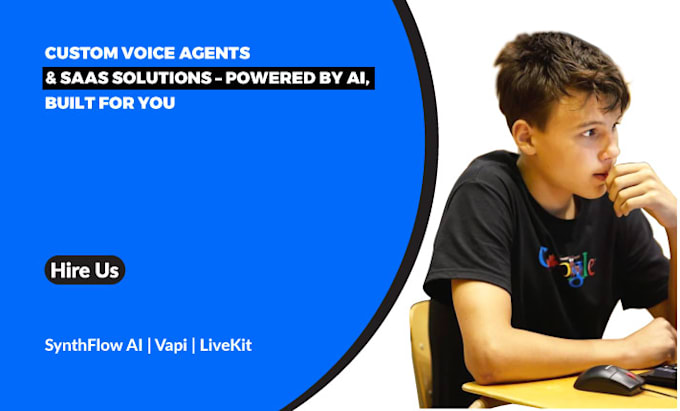 CUSTOM VOICE AGENTS
& SAAS SOLUTIONS – POWERED BY AI, BUILT FOR YOU

Hire Us

SynthFlow AI | Vapi | LiveKit

Google